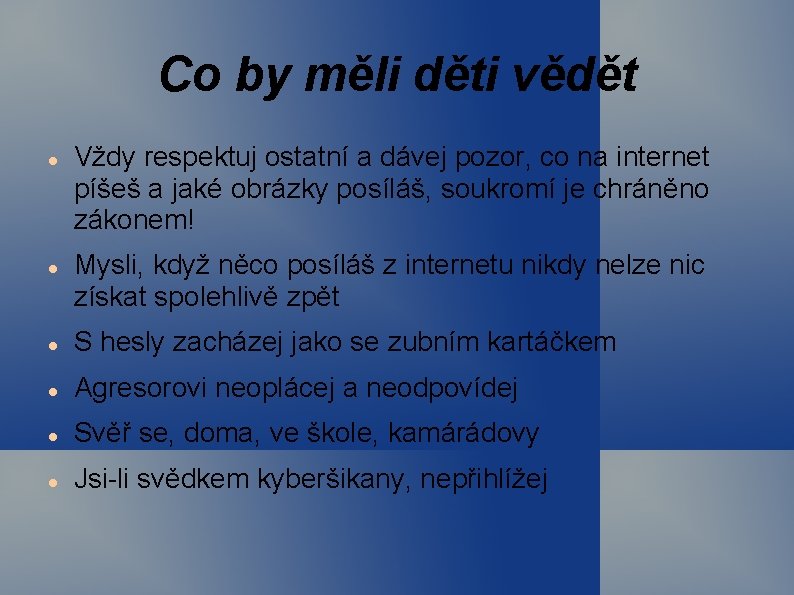 Co by měli děti vědět

- Vždy respektuj ostatní a dávej pozor, co na internet píšeš a jaké obrázky posíláš, soukromí je chráněno zákonem!
- Mysli, když něco posíláš z internetu nikdy nelze nic získat spolehlivě zpět
- S hesly zacházej jako se zubním kartáčkem
- Agresorovi neoplácej a neodpovídej
- Svěř se, doma, ve škole, kamárádovy
- Jsi-li svědkem kyberšikany, nepřihlížej